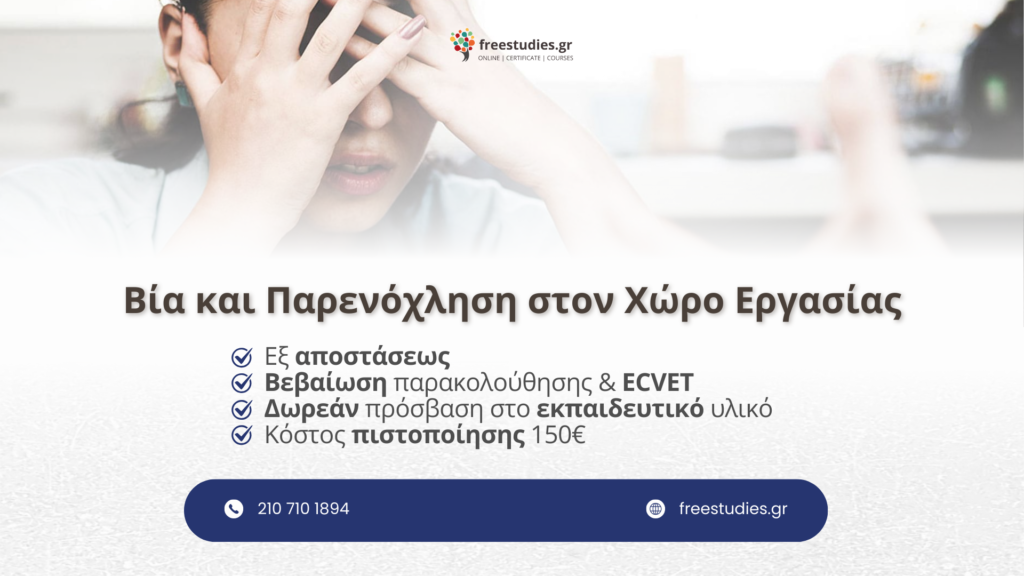 freestudies.gr
ONLINE | CERTIFICATE | COURSES

Βία και Παρενόχληση στον Χώρο Εργασίας

Εξ αποστάσεως
Βεβαίωση παρακολούθησης & ECVET
Δωρεάν πρόσβαση στο εκπαιδευτικό υλικό
Κόστος πιστοποίησης 150€

210 710 1894
freestudies.gr